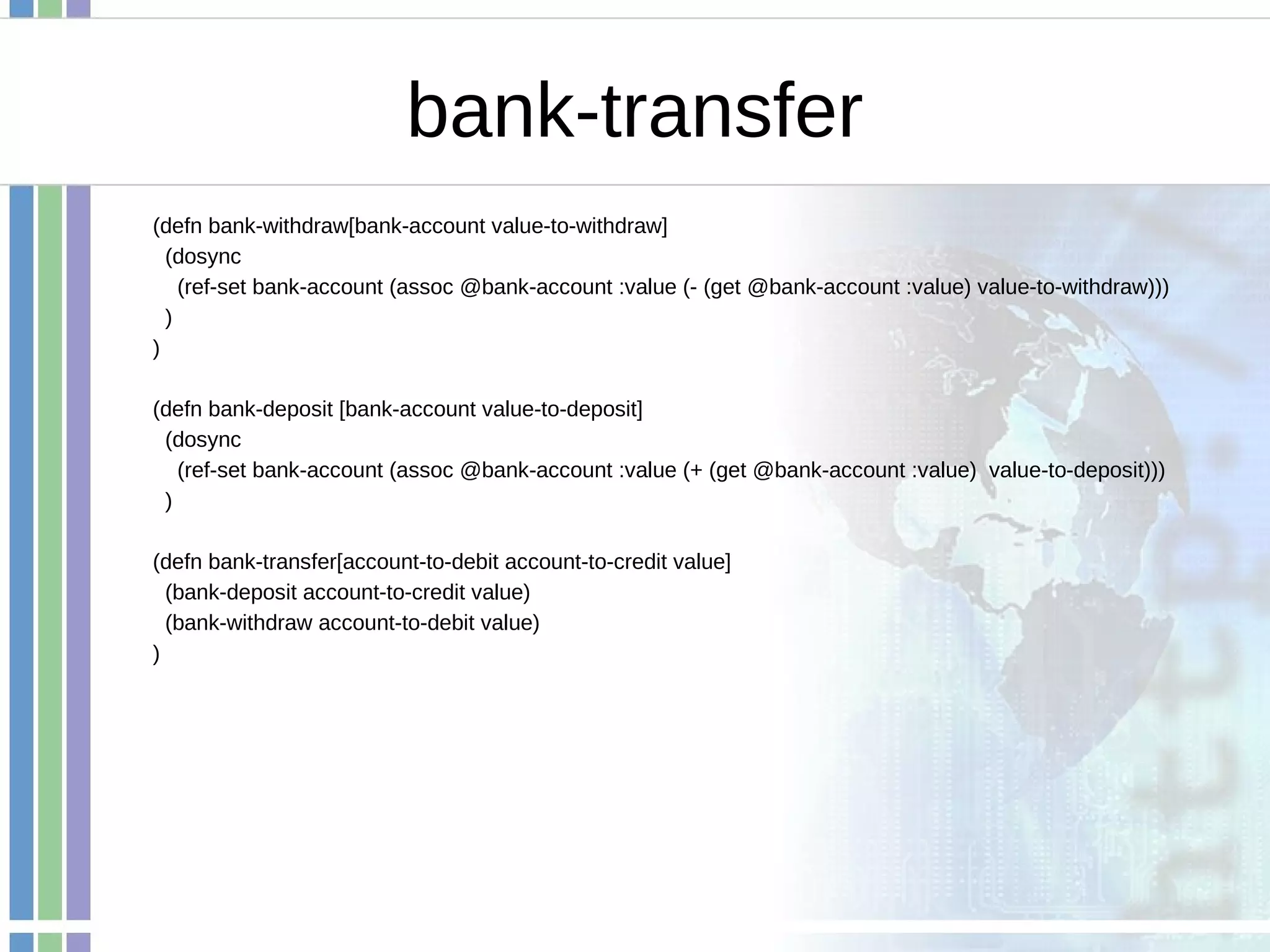 bank-transfer

(defn bank-withdraw[bank-account value-to-withdraw]
  (dosync
    (ref-set bank-account (assoc @bank-account :value (- (get @bank-account :value) value-to-withdraw)))
  )
)

(defn bank-deposit [bank-account value-to-deposit]
  (dosync
    (ref-set bank-account (assoc @bank-account :value (+ (get @bank-account :value)  value-to-deposit)))
  )

(defn bank-transfer[account-to-debit account-to-credit value]
  (bank-deposit account-to-credit value)
  (bank-withdraw account-to-debit value)
)